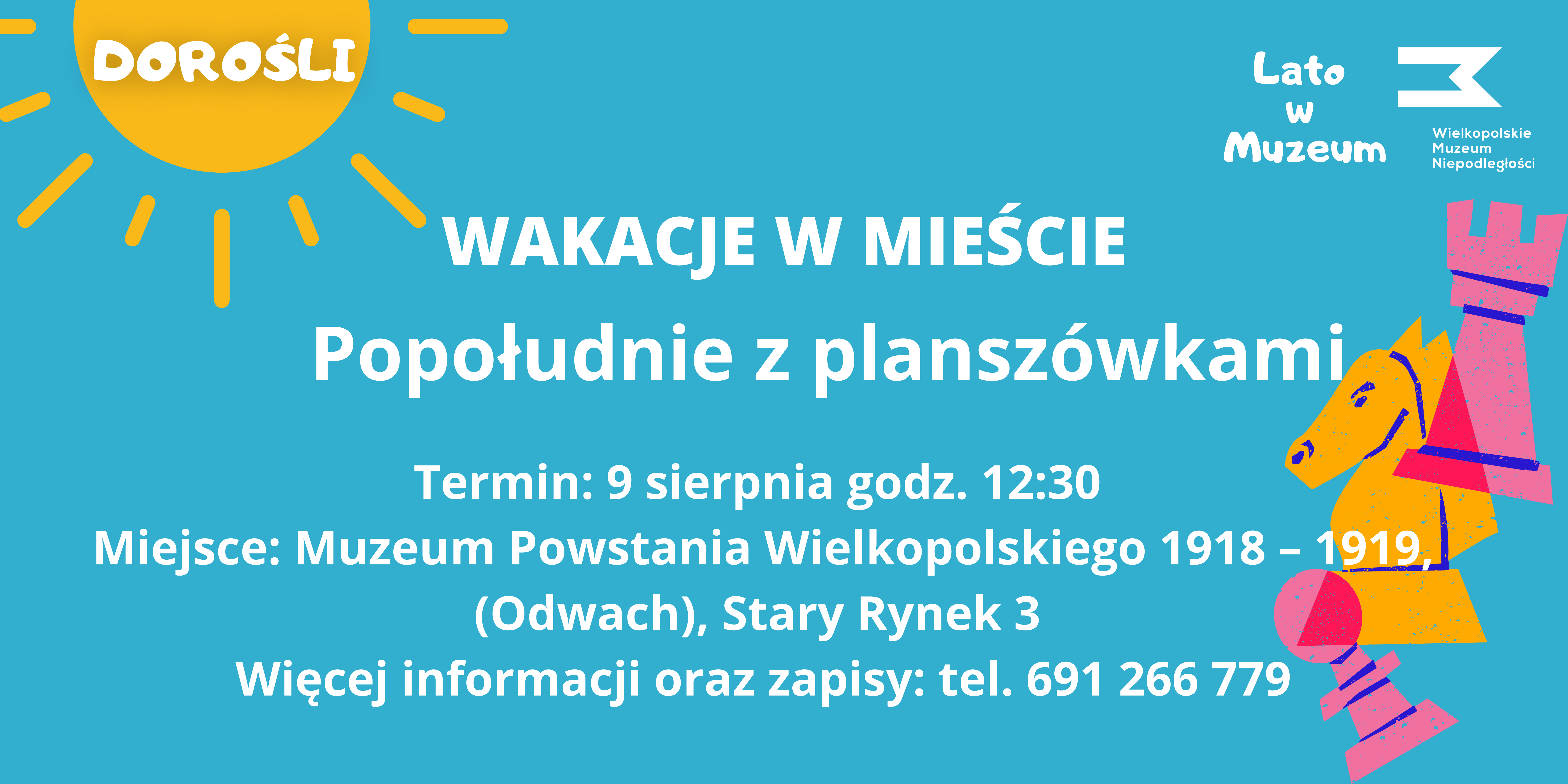 DOROŚLI

Lato w Muzeum

Wielkopolskie Muzeum Niepodległości

WAKACJE W MIEŚCIE

Popołudnie z planszówkami

Termin: 9 sierpnia godz. 12:30
Miejsce: Muzeum Powstania Wielkopolskiego 1918 – 1919, (Odwach), Stary Rynek 3
Więcej informacji oraz zapisy: tel. 691 266 779